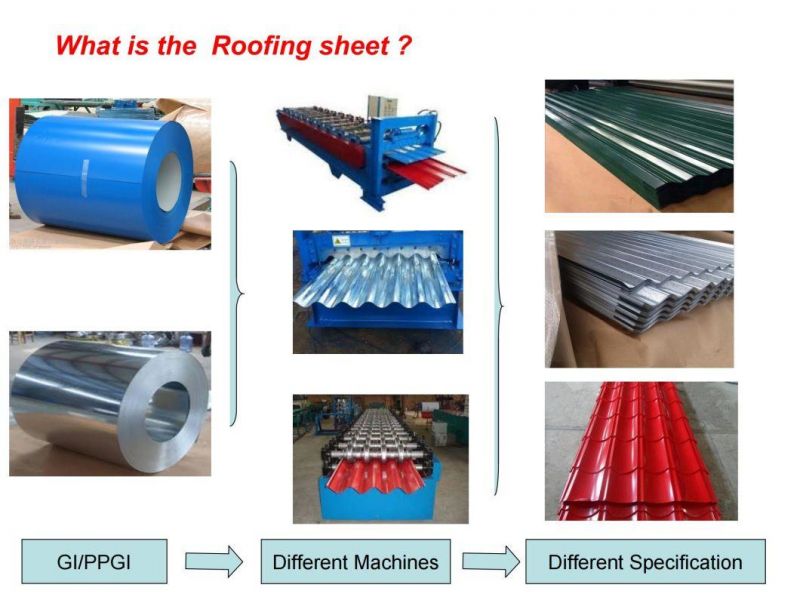 What is the  Roofing sheet ?

GI/PPGI

Different Machines

Different Specification